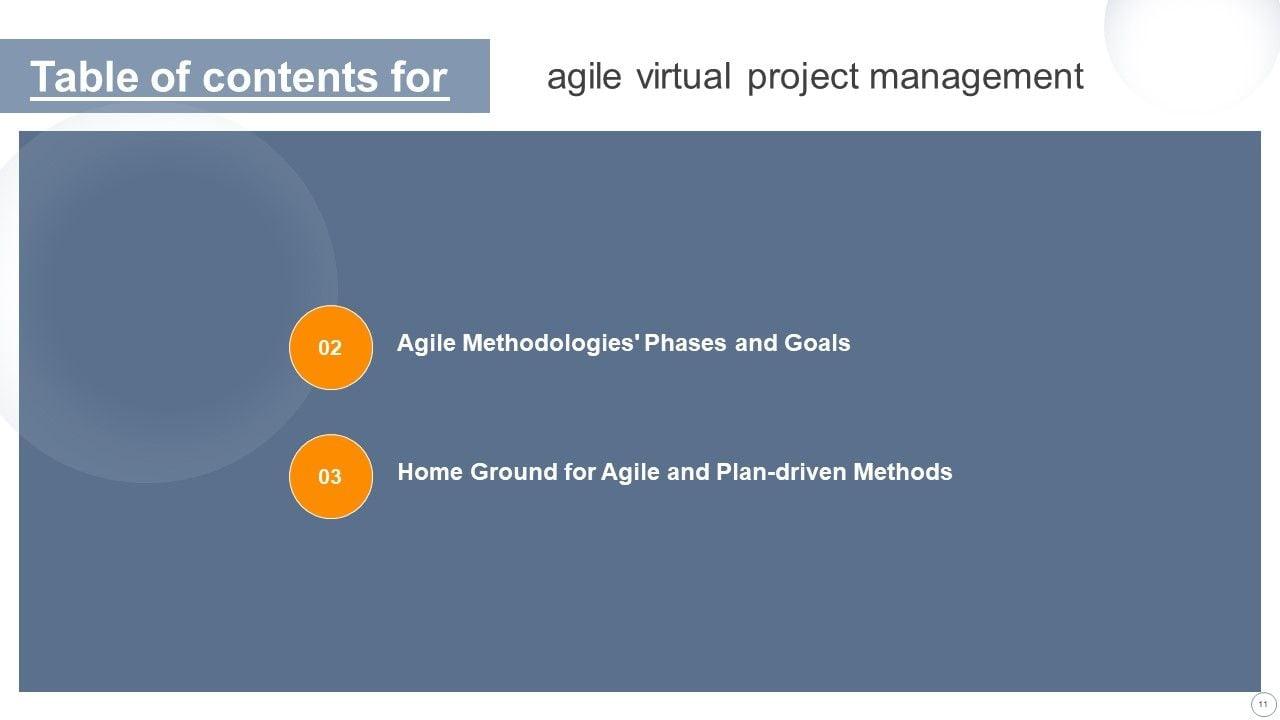 Table of contents for agile virtual project management

02 Agile Methodologies' Phases and Goals

03 Home Ground for Agile and Plan-driven Methods

11